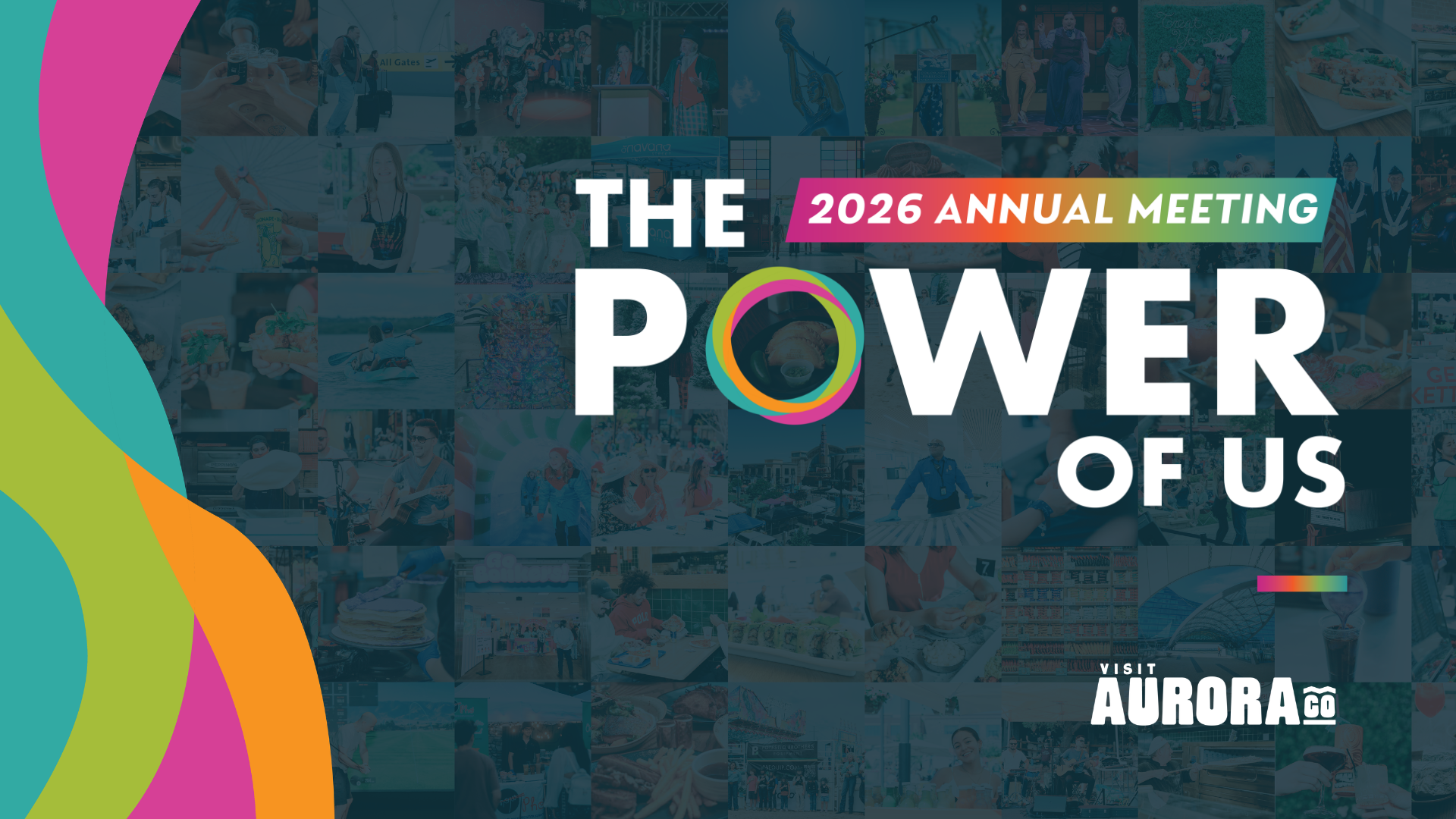 THE
2026 ANNUAL MEETING
POWER
OF US

VISIT
AURORA CO